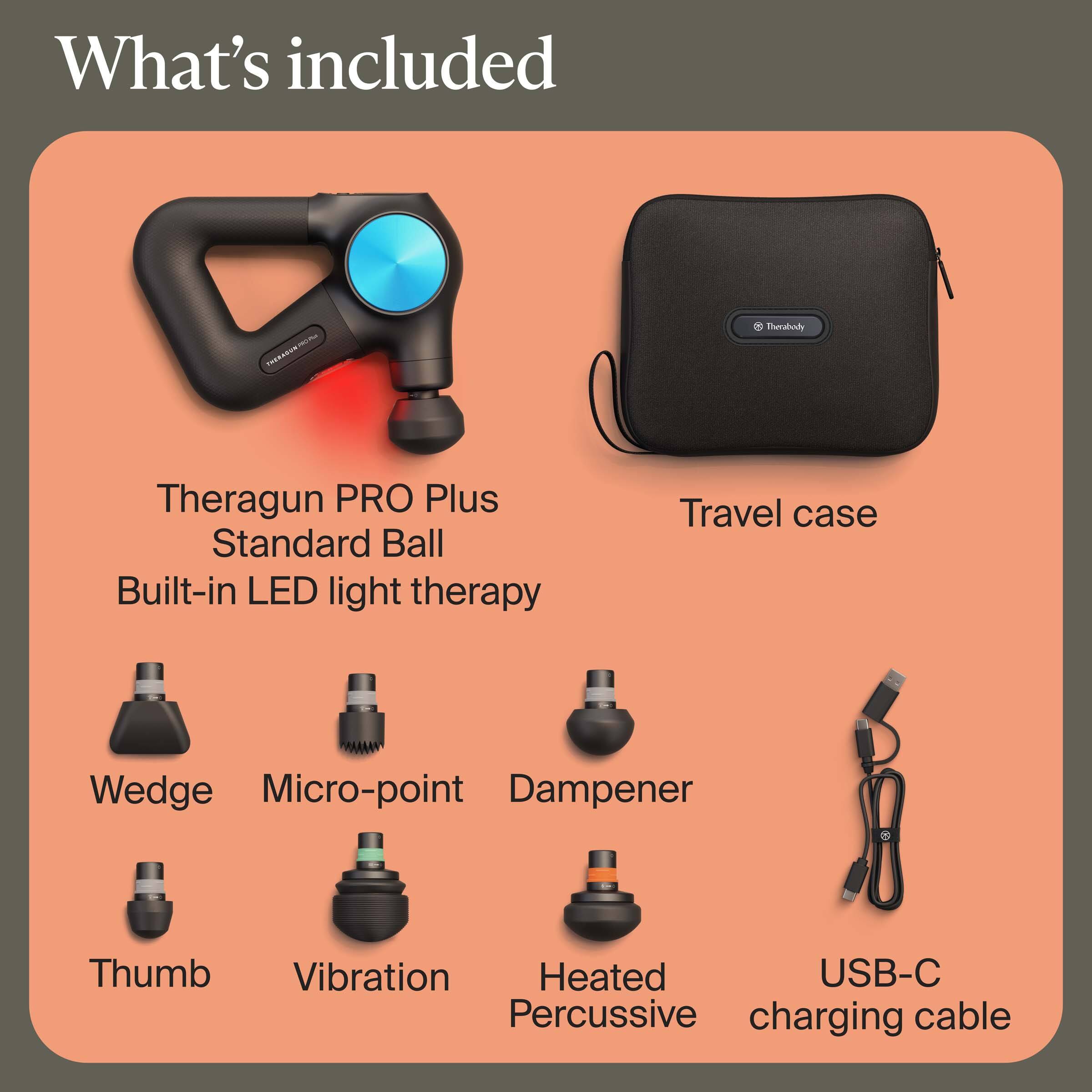 What's included

THERAGUN PRO Plus

Therabody

Theragun PRO Plus
Standard Ball
Built-in LED light therapy

Travel case

Wedge

Micro-point

Dampener

Thumb

Vibration

Heated Percussive

USB-C charging cable